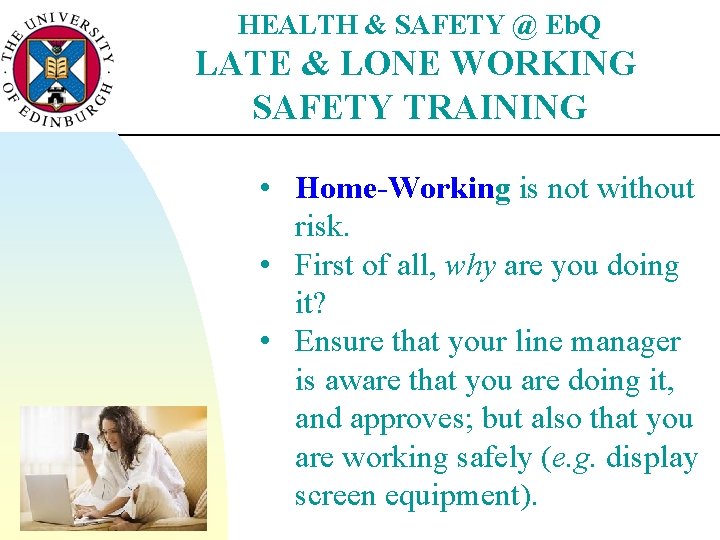 THE UNIVERSITY OF EDINBURGH

HEALTH & SAFETY @ EbQ
LATE & LONE WORKING
SAFETY TRAINING

• Home-Working is not without risk.
• First of all, why are you doing it?
• Ensure that your line manager is aware that you are doing it, and approves; but also that you are working safely (e.g. display screen equipment).